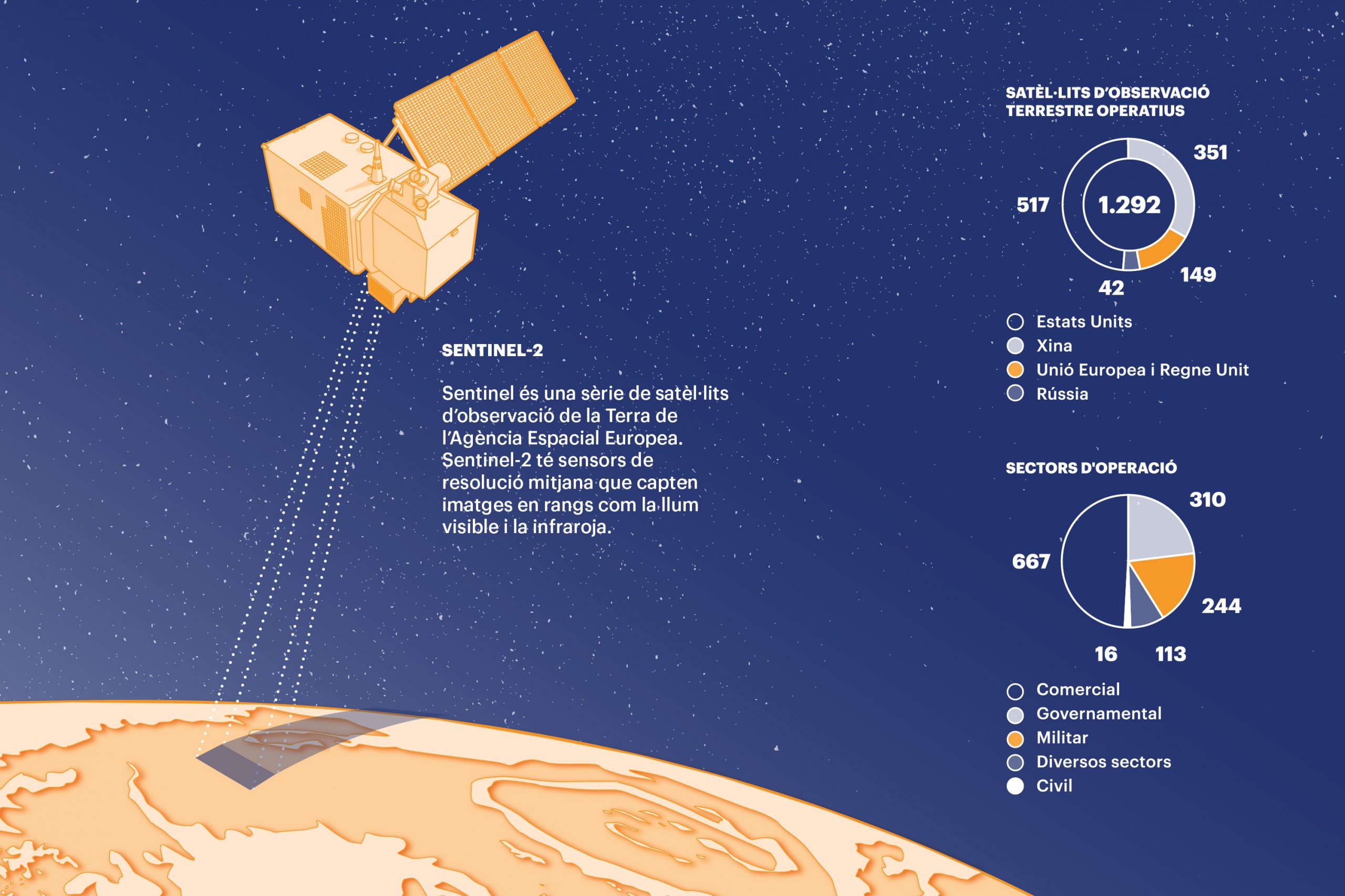 SENTINEL-2

Sentinel és una sèrie de satèl·lits d'observació de la Terra de l'Agència Espacial Europea. Sentinel-2 té sensors de resolució mitjana que capten imatges en rangs com la llum visible i la infraroja.

SATÈL·LITS D'OBSERVACIÓ TERRESTRE OPERATIUS

351
517
1.292
149
42

Estats Units
Xina
Unió Europea i Regne Unit
Rússia

SECTORS D'OPERACIÓ

310
667
244
16
113

Comercial
Governamental
Militar
Diversos sectors
Civil